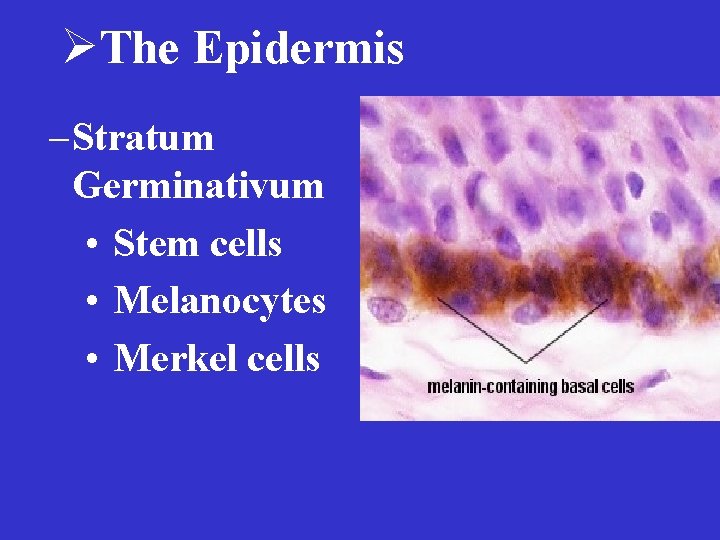 ➢The Epidermis

–Stratum Germinativum

• Stem cells
• Melanocytes
• Merkel cells

melanin-containing basal cells